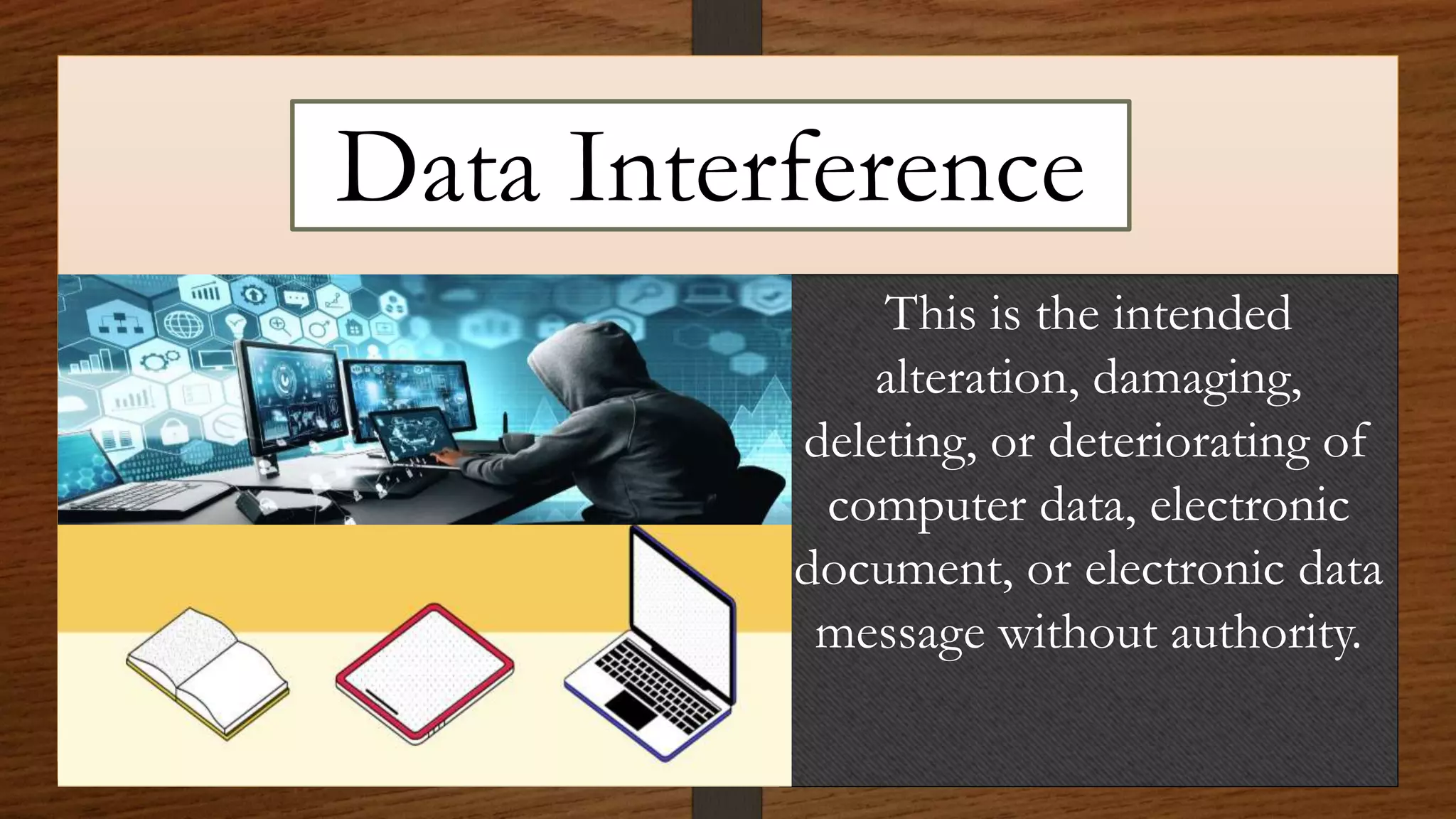 Data Interference

This is the intended alteration, damaging, deleting, or deteriorating of computer data, electronic document, or electronic data message without authority.